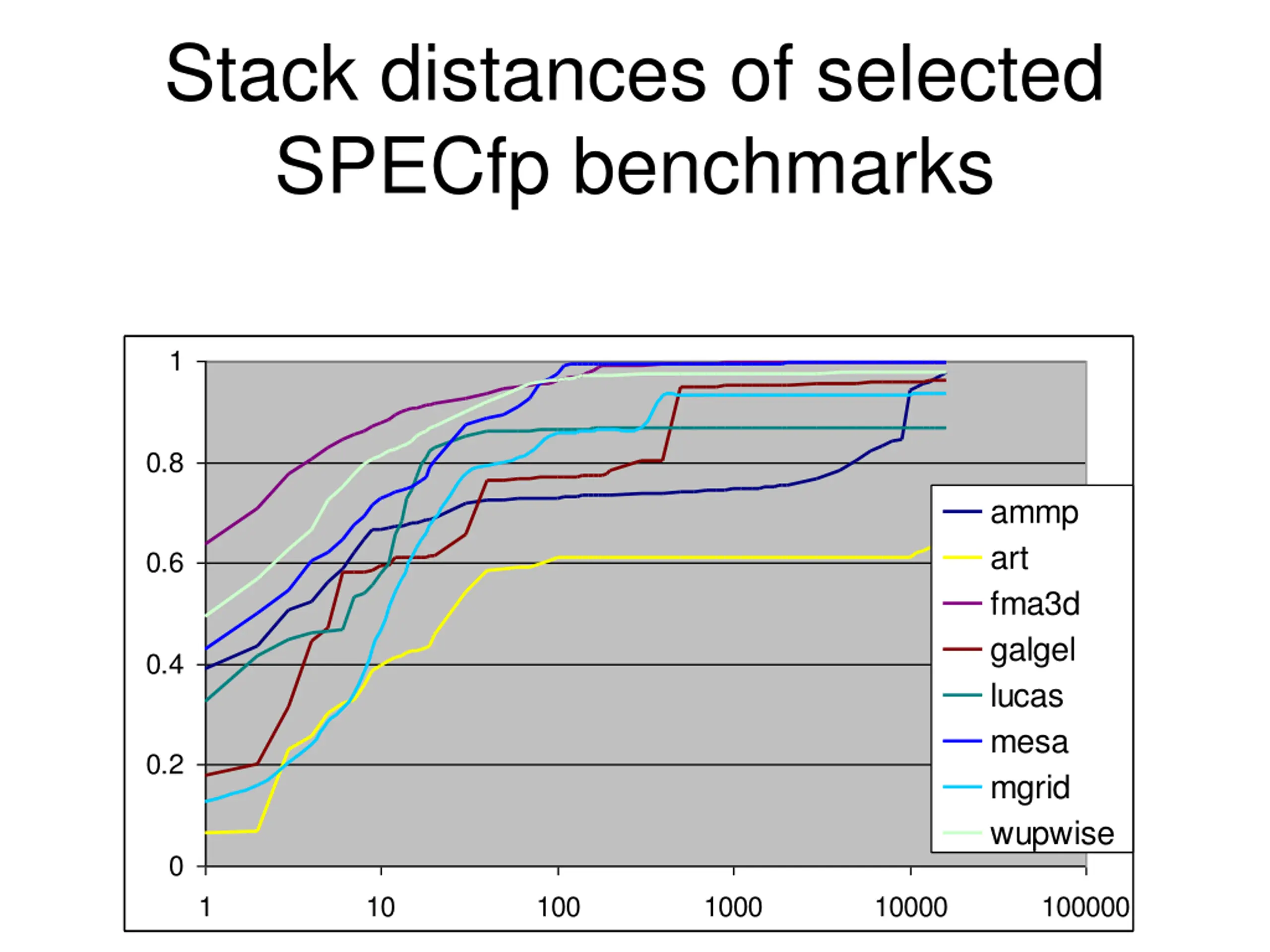 Stack distances of selected SPECfp benchmarks

1
0.8
0.6
0.4
0.2
0

1
10
100
1000
10000
100000

ammp
art
fma3d
galgel
lucas
mesa
mgrid
wupwise